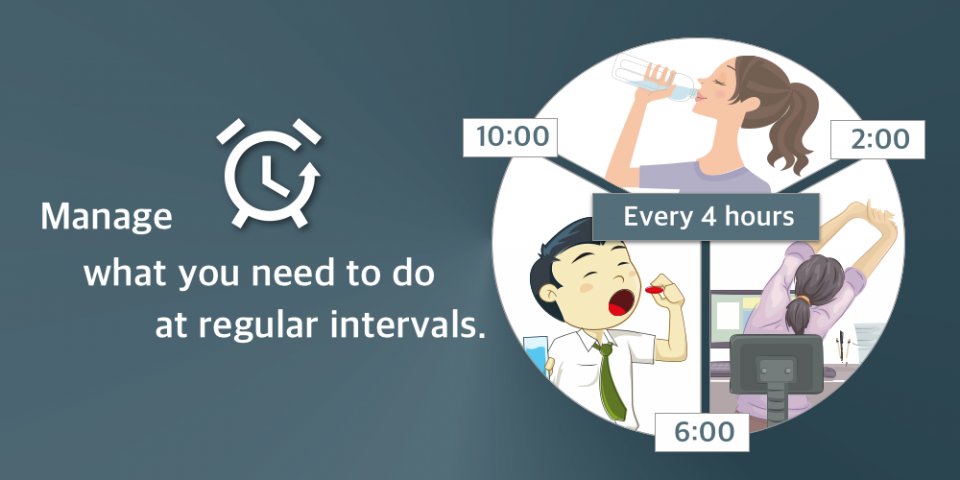 Manage
what you need to do
at regular intervals.

10:00
2:00
Every 4 hours
6:00